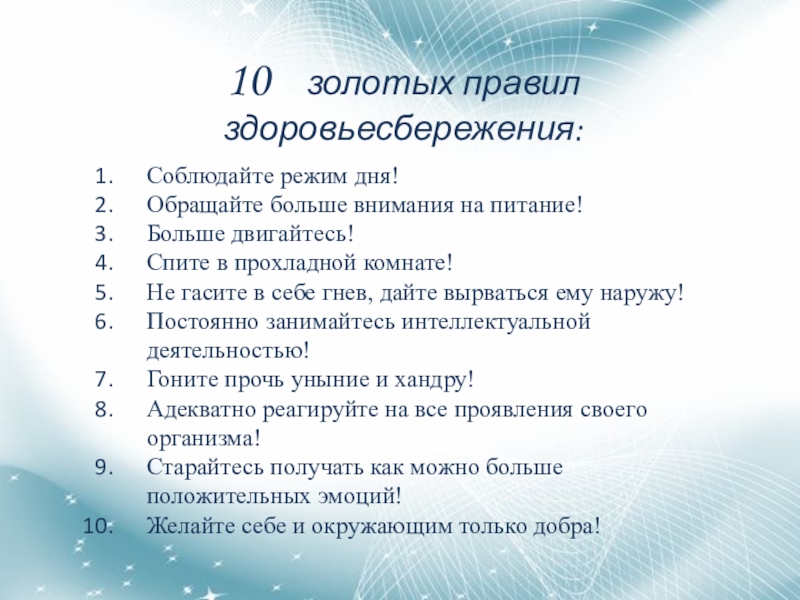 10 золотых правил здоровьесбережения:

1. Соблюдайте режим дня!
2. Обращайте больше внимания на питание!
3. Больше двигайтесь!
4. Спите в прохладной комнате!
5. Не гасите в себе гнев, дайте вырваться ему наружу!
6. Постоянно занимайтесь интеллектуальной деятельностью!
7. Гоните прочь уныние и хандру!
8. Адекватно реагируйте на все проявления своего организма!
9. Старайтесь получать как можно больше положительных эмоций!
10. Желайте себе и окружающим только добра!